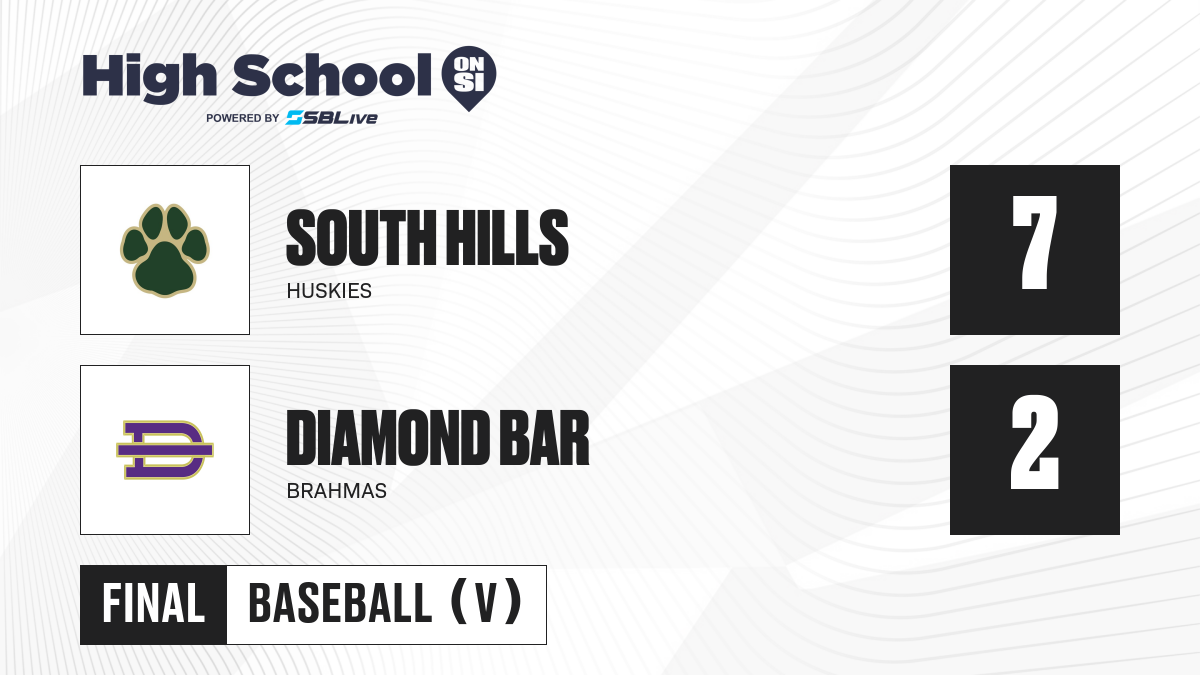 High School ON SI
POWERED BY SBLive

SOUTH HILLS
HUSKIES

7

DIAMOND BAR
BRAHMAS

2

FINAL

BASEBALL (V)